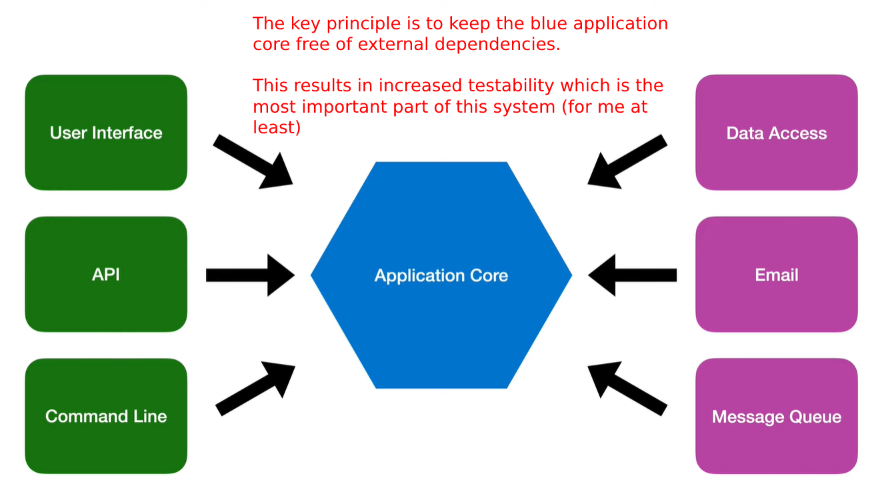 The key principle is to keep the blue application core free of external dependencies.

This results in increased testability which is the most important part of this system (for me at least)

User Interface

API

Command Line

Application Core

Data Access

Email

Message Queue